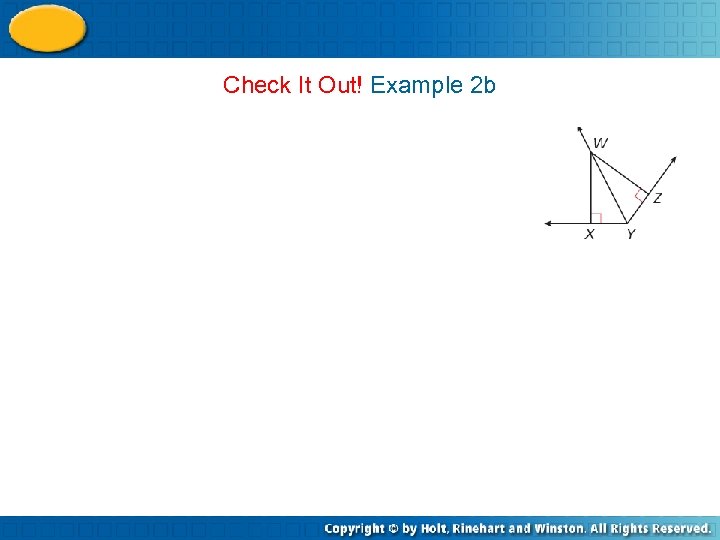 Check It Out! Example 2b

W

Z

X

Y

Copyright © by Holt, Rinehart and Winston. All Rights Reserved.